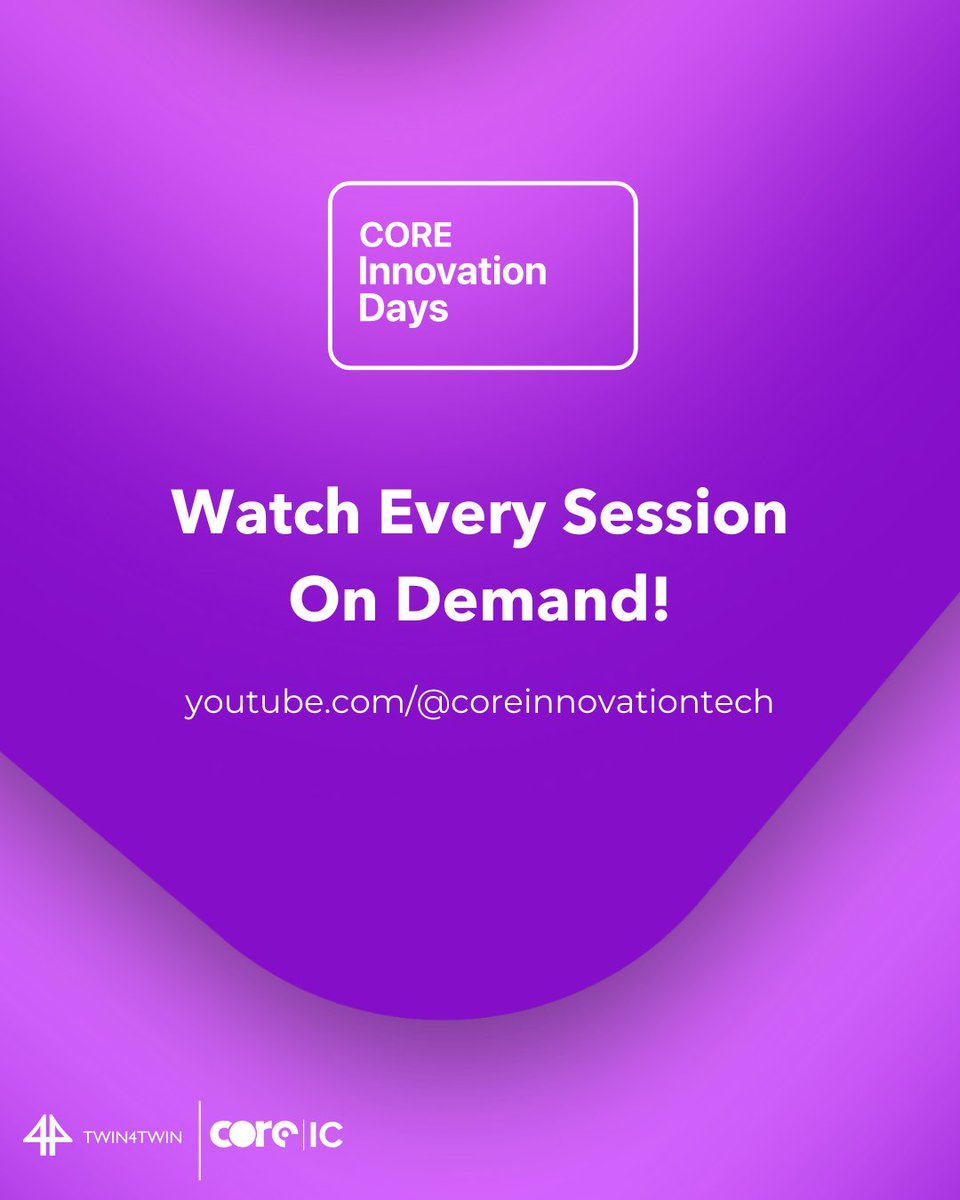 CORE
Innovation
Days

Watch Every Session On Demand!

youtube.com/@coreinnovationtech

TWIN4TWIN core IC